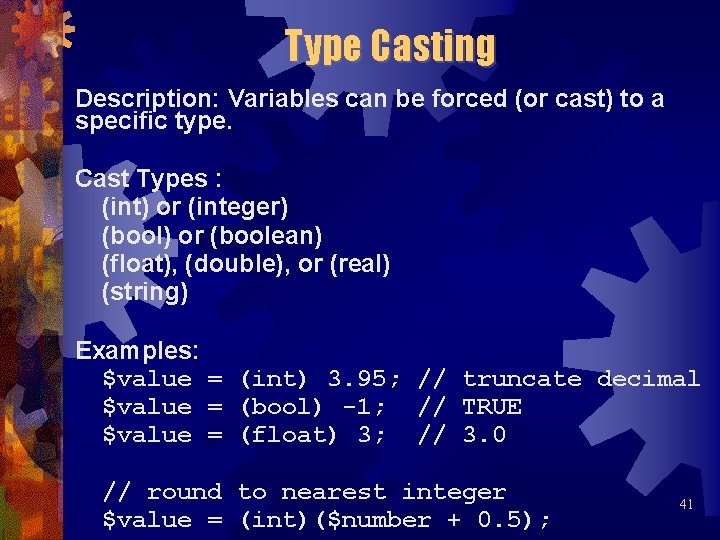 Type Casting

Description: Variables can be forced (or cast) to a specific type.

Cast Types :
(int) or (integer)
(bool) or (boolean)
(float), (double), or (real)
(string)

Examples:
$value = (int) 3.95; // truncate decimal
$value = (bool) -1; // TRUE
$value = (float) 3; // 3.0

// round to nearest integer
$value = (int)($number + 0.5);

41